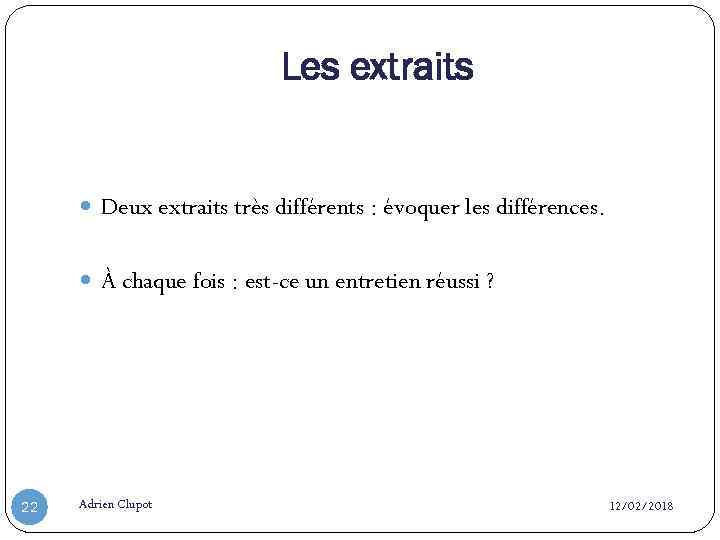 Les extraits

Deux extraits très différents : évoquer les différences.

À chaque fois : est-ce un entretien réussi ?

22

Adrien Clupot

12/02/2018